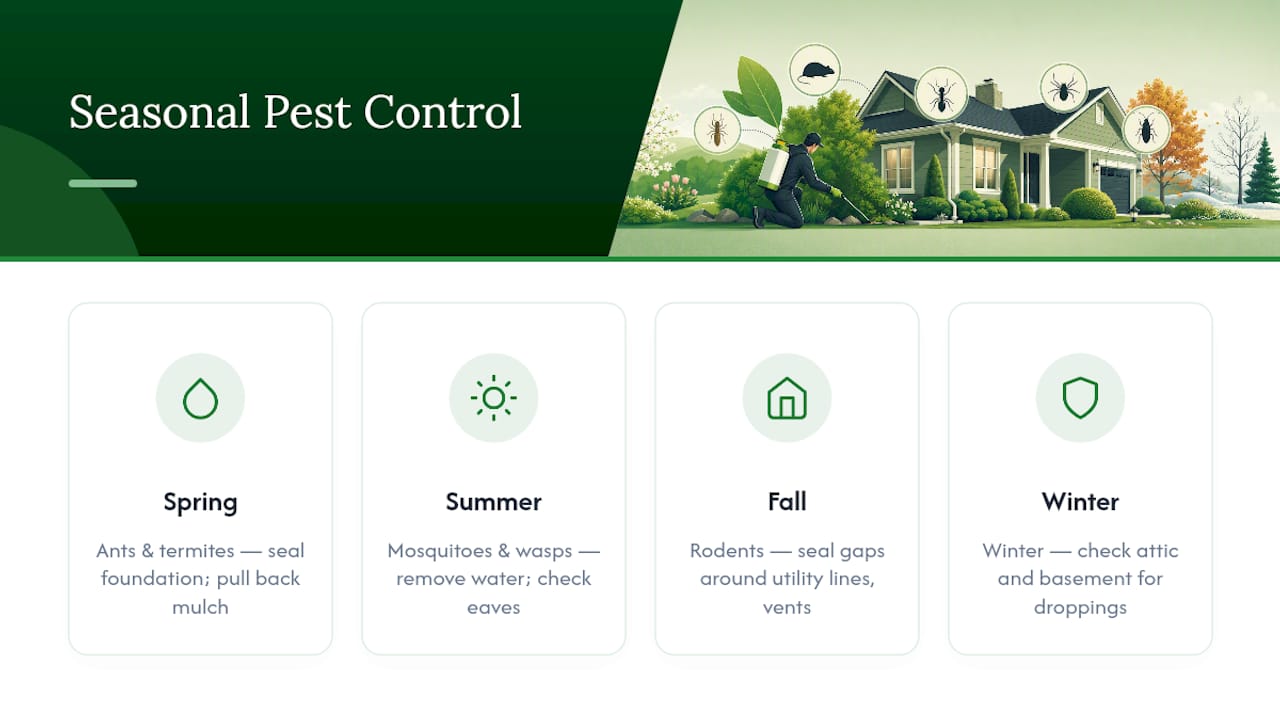 Seasonal Pest Control

Spring

Ants & termites — seal foundation; pull back mulch

Summer

Mosquitoes & wasps — remove water; check eaves

Fall

Rodents — seal gaps around utility lines, vents

Winter

Winter — check attic and basement for droppings